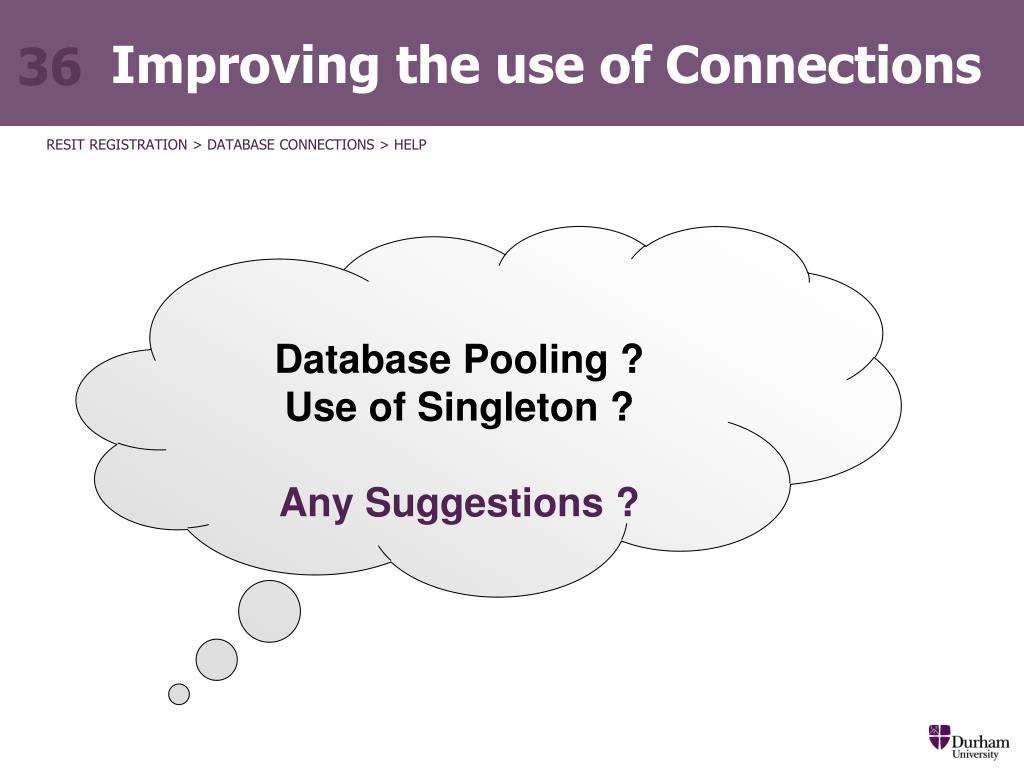 36 Improving the use of Connections

RESIT REGISTRATION > DATABASE CONNECTIONS > HELP

Database Pooling ?
Use of Singleton ?

Any Suggestions ?

Durham University